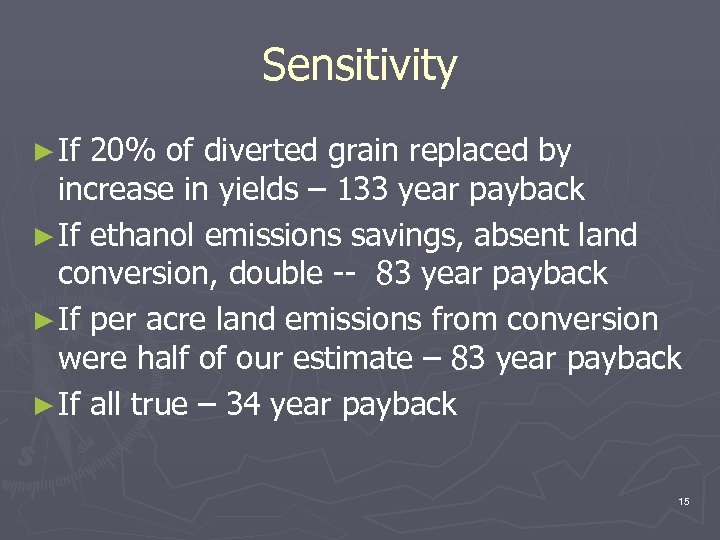 Sensitivity

►If 20% of diverted grain replaced by increase in yields – 133 year payback

►If ethanol emissions savings, absent land conversion, double -- 83 year payback

►If per acre land emissions from conversion were half of our estimate – 83 year payback

►If all true – 34 year payback

15